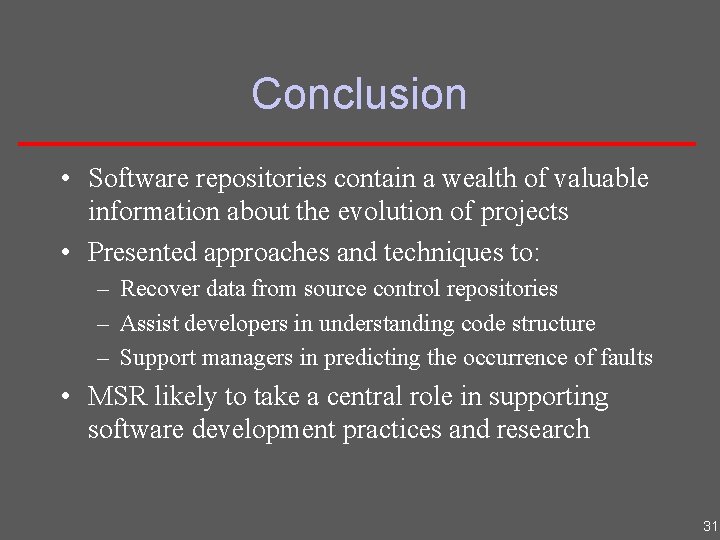 Conclusion

• Software repositories contain a wealth of valuable information about the evolution of projects

• Presented approaches and techniques to:
  – Recover data from source control repositories
  – Assist developers in understanding code structure
  – Support managers in predicting the occurrence of faults

• MSR likely to take a central role in supporting software development practices and research

31